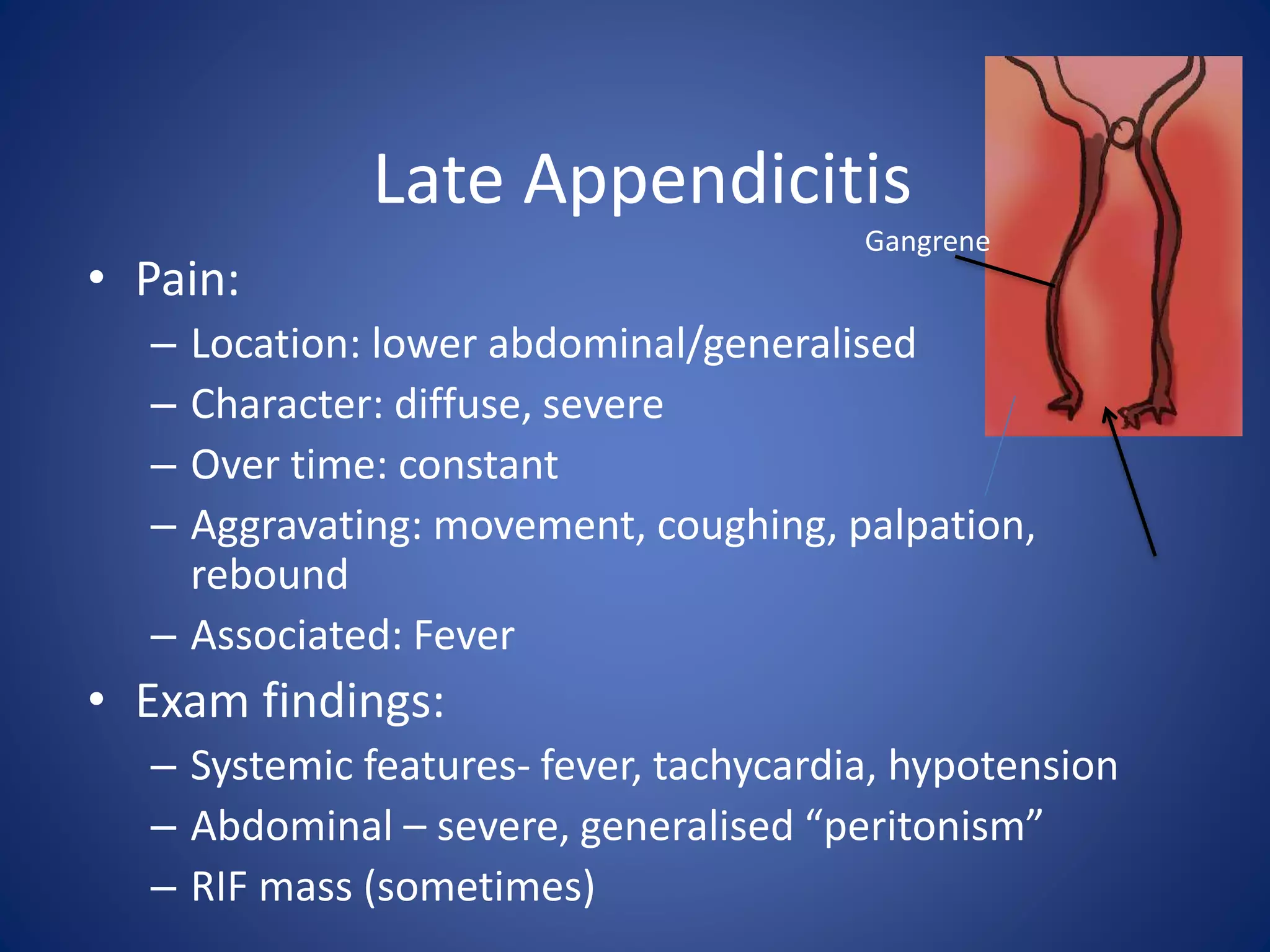 Late Appendicitis

Gangrene

• Pain:
– Location: lower abdominal/generalised
– Character: diffuse, severe
– Over time: constant
– Aggravating: movement, coughing, palpation, rebound
– Associated: Fever

• Exam findings:
– Systemic features- fever, tachycardia, hypotension
– Abdominal – severe, generalised “peritonism”
– RIF mass (sometimes)